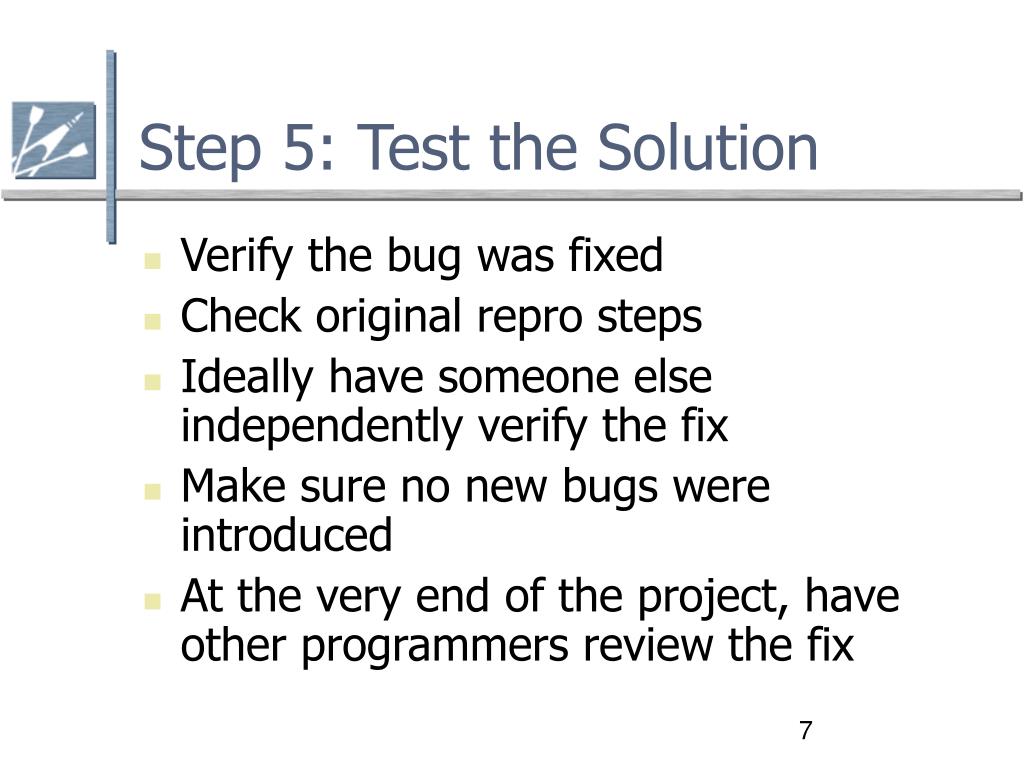 Step 5: Test the Solution

- Verify the bug was fixed
- Check original repro steps
- Ideally have someone else independently verify the fix
- Make sure no new bugs were introduced
- At the very end of the project, have other programmers review the fix

7